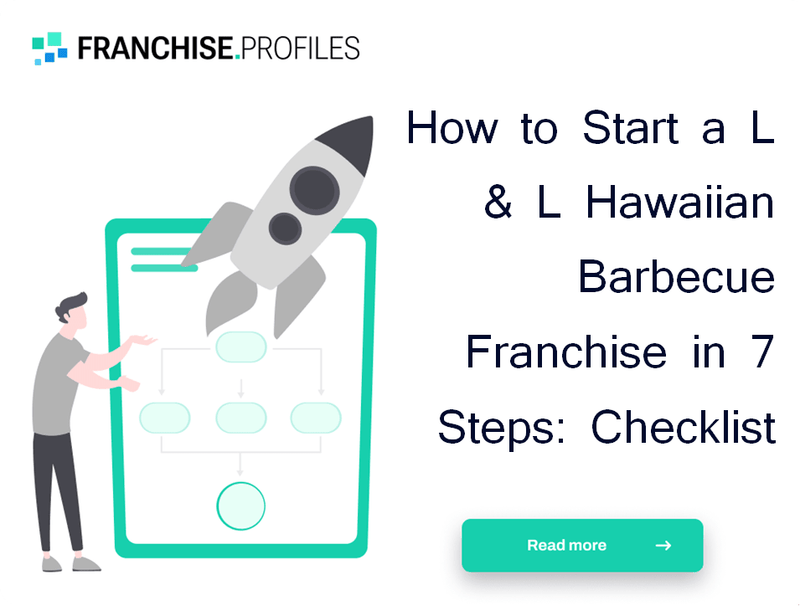 FRANCHISE.PROFILES

How to Start a L & L Hawaiian Barbecue Franchise in 7 Steps: Checklist

Read more →